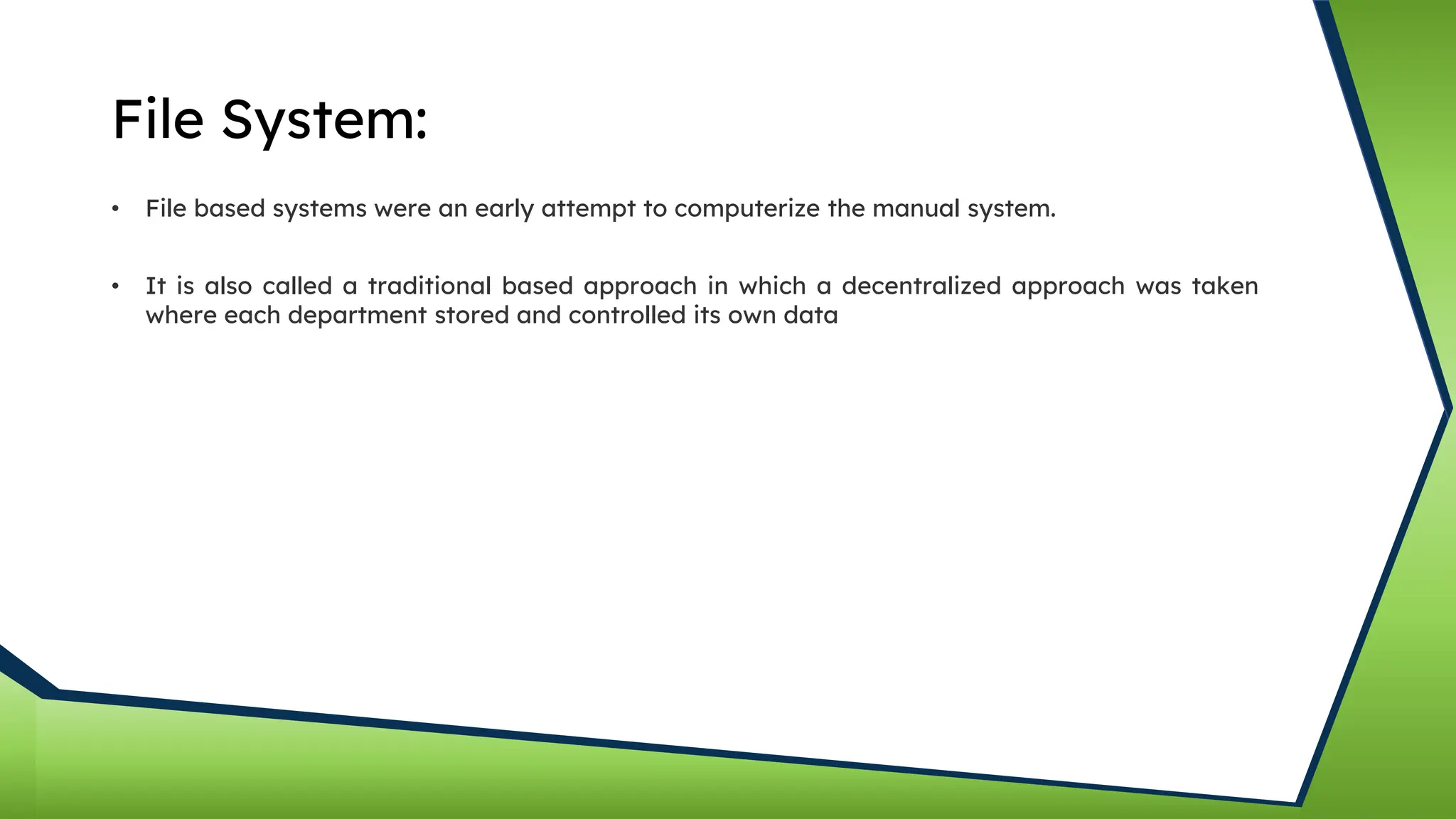 File System:

• File based systems were an early attempt to computerize the manual system.

• It is also called a traditional based approach in which a decentralized approach was taken where each department stored and controlled its own data